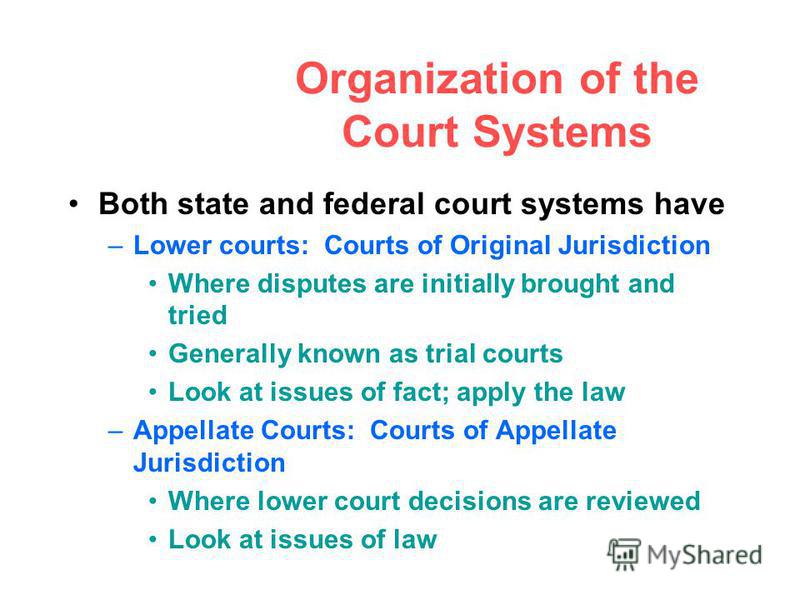 Organization of the Court Systems

• Both state and federal court systems have

– Lower courts: Courts of Original Jurisdiction

• Where disputes are initially brought and tried

• Generally known as trial courts

• Look at issues of fact; apply the law

– Appellate Courts: Courts of Appellate Jurisdiction

• Where lower court decisions are reviewed

• Look at issues of law

MyShared